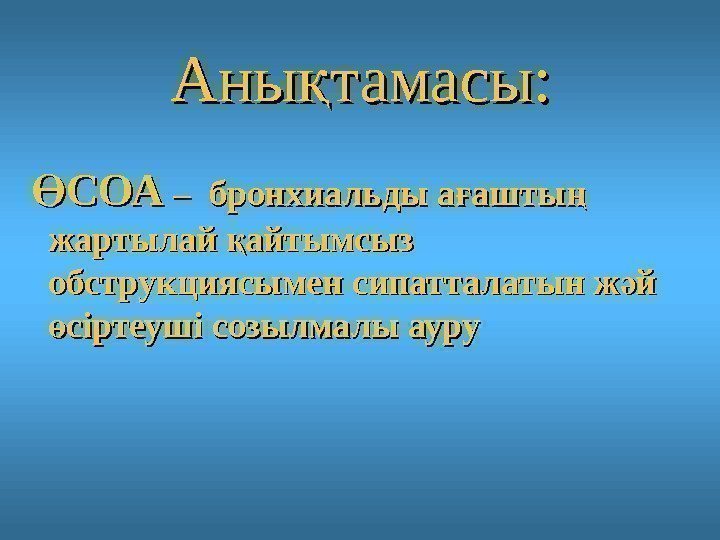 Анықтамасы:

ӨСОА – бронхиальды ағаштың жартылай қайтымсыз обструкциясымен сипатталатын жәй өсіртеуші созылмалы ауру